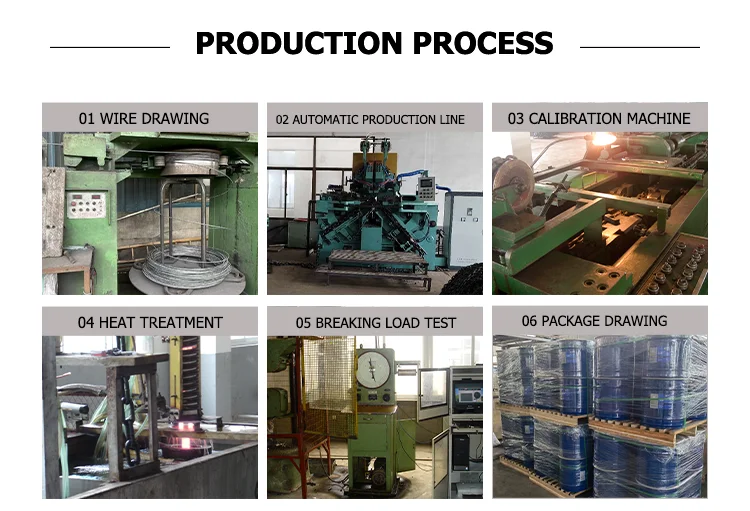 PRODUCTION PROCESS

01 WIRE DRAWING

02 AUTOMATIC PRODUCTION LINE

03 CALIBRATION MACHINE

04 HEAT TREATMENT

05 BREAKING LOAD TEST

06 PACKAGE DRAWING